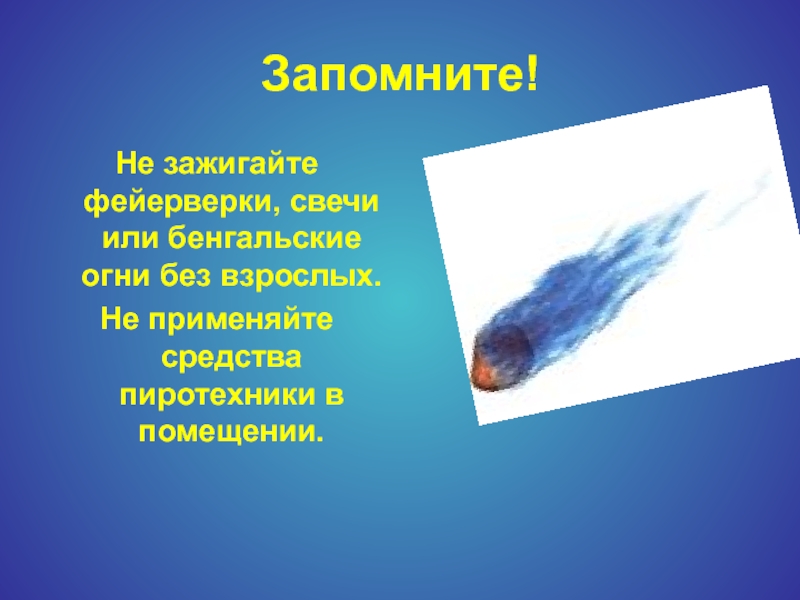 Запомните!

Не зажигайте фейерверки, свечи или бенгальские огни без взрослых.

Не применяйте средства пиротехники в помещении.